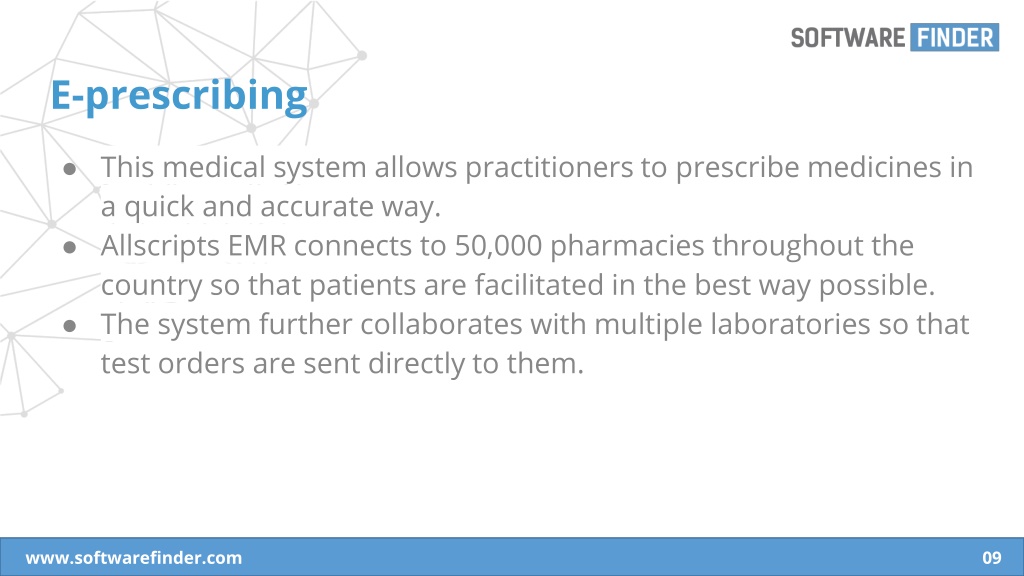 SOFTWARE FINDER

E-prescribing

● This medical system allows practitioners to prescribe medicines in a quick and accurate way.
● Allscripts EMR connects to 50,000 pharmacies throughout the country so that patients are facilitated in the best way possible.
● The system further collaborates with multiple laboratories so that test orders are sent directly to them.

www.softwarefinder.com

09